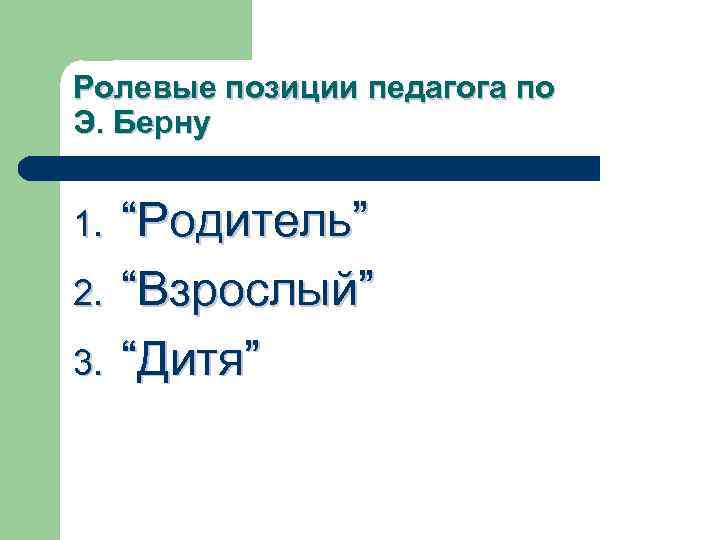 Ролевые позиции педагога по Э. Берну

1. “Родитель”
2. “Взрослый”
3. “Дитя”